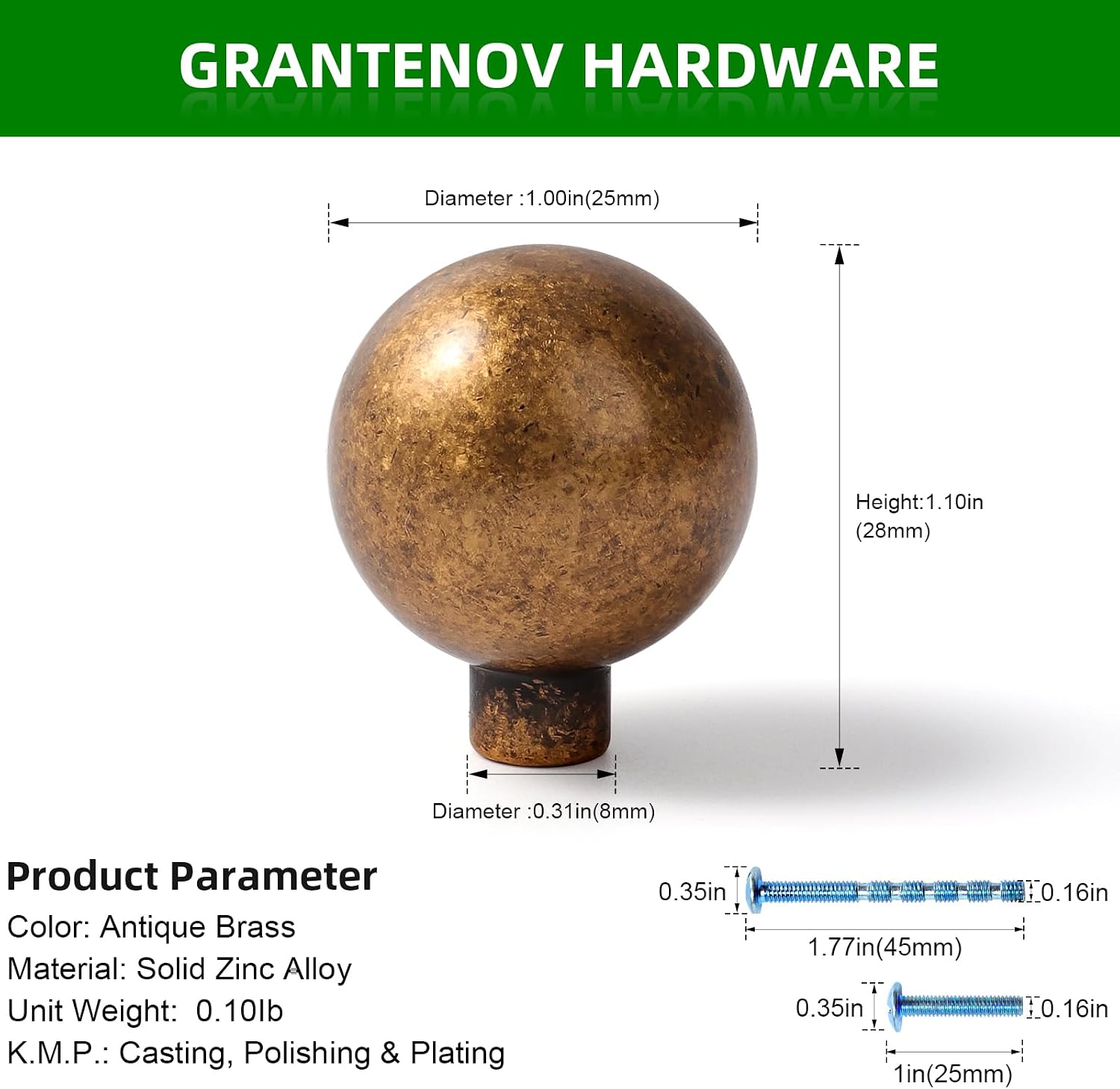 GRANTENOV HARDWARE

Diameter :1.00in(25mm)

Height:1.10in (28mm)

Diameter :0.31in(8mm)

Product Parameter
Color: Antique Brass
Material: Solid Zinc Alloy
Unit Weight: 0.10lb
K.M.P.: Casting, Polishing & Plating

0.35in
0.16in
1.77in(45mm)

0.35in
0.16in
1in(25mm)